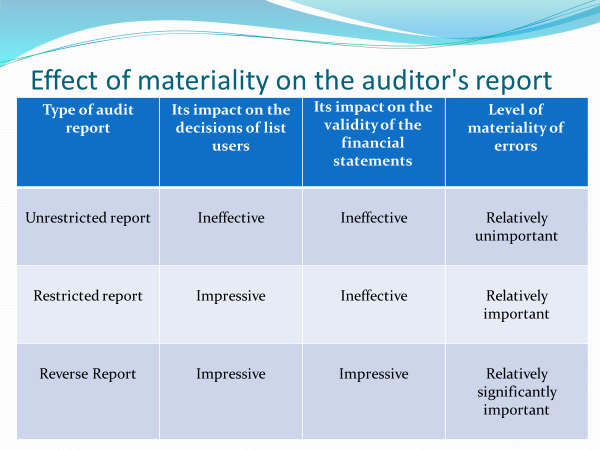 Effect of materiality on the auditor's report

| Type of audit report | Its impact on the decisions of list users | Its impact on the validity of the financial statements | Level of materiality of errors |
|---|---|---|---|
| Unrestricted report | Ineffective | Ineffective | Relatively unimportant |
| Restricted report | Impressive | Ineffective | Relatively important |
| Reverse Report | Impressive | Impressive | Relatively significantly important |